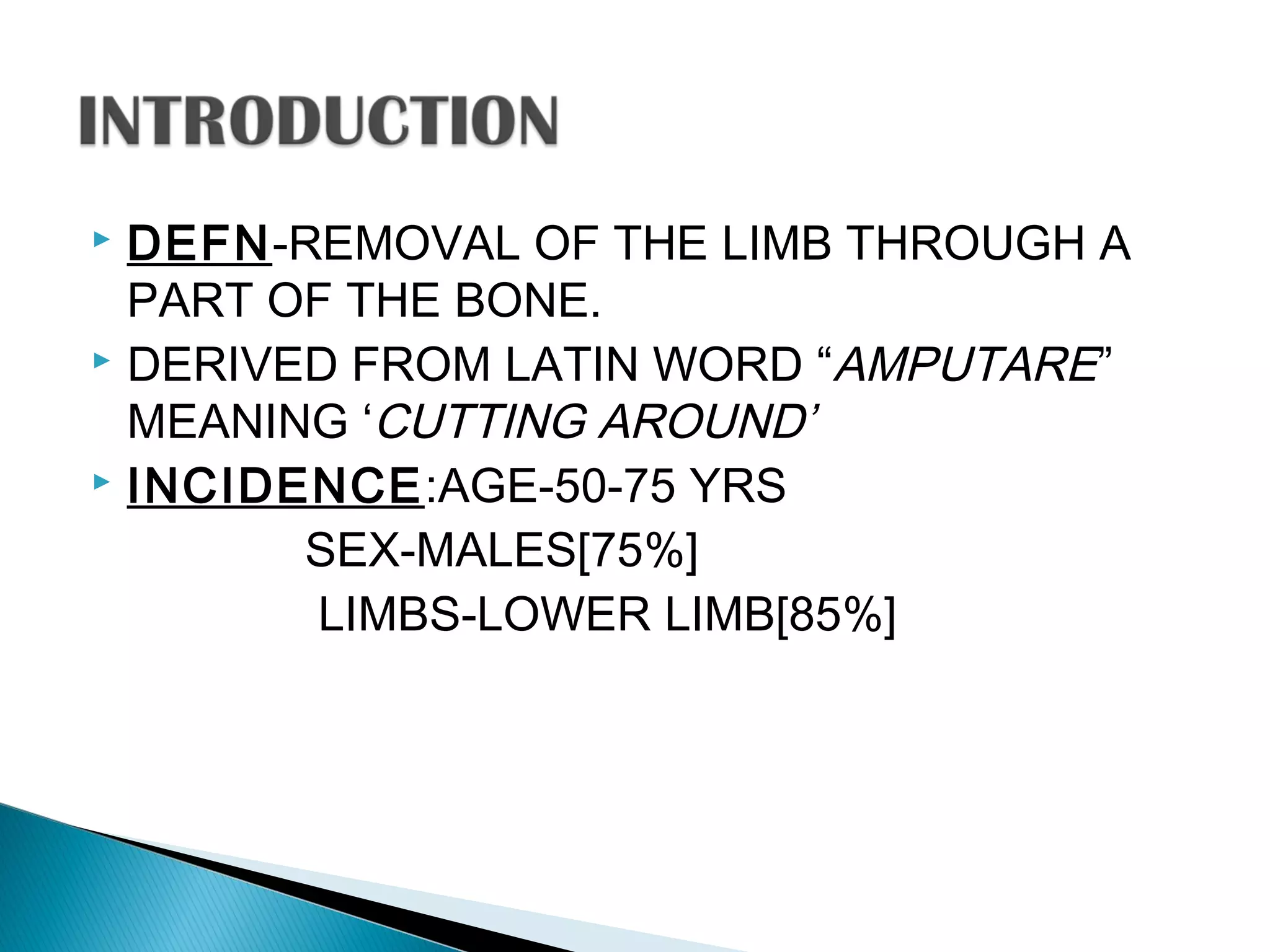 INTRODUCTION

DEFN-REMOVAL OF THE LIMB THROUGH A PART OF THE BONE.

DERIVED FROM LATIN WORD “AMPUTARE” MEANING ‘CUTTING AROUND’

INCIDENCE:AGE-50-75 YRS
SEX-MALES[75%]
LIMBS-LOWER LIMB[85%]